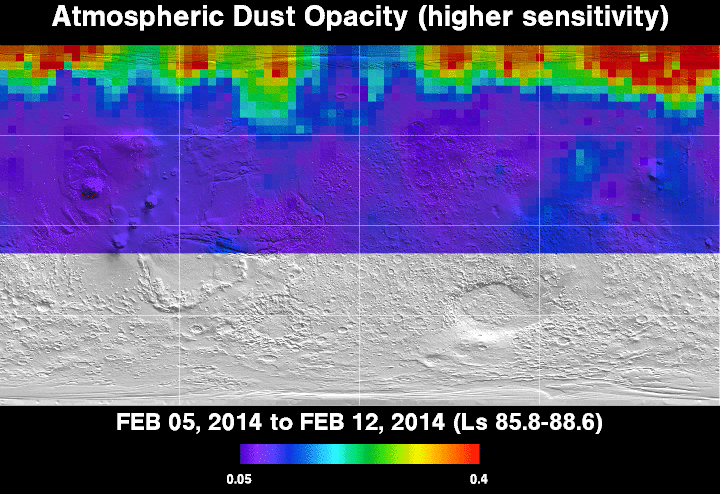 Atmospheric Dust Opacity (higher sensitivity)

FEB 05, 2014 to FEB 12, 2014 (Ls 85.8-88.6)

0.05

0.4